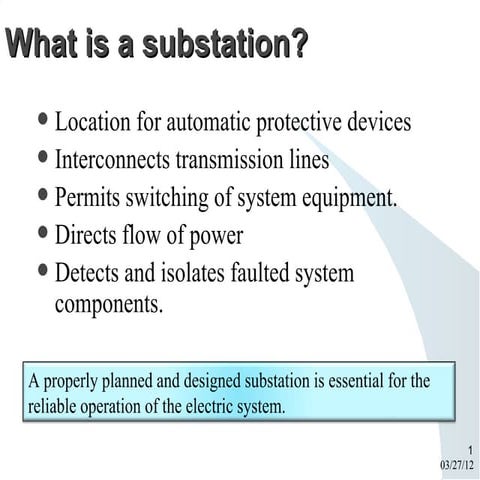 What is a substation?

• Location for automatic protective devices
• Interconnects transmission lines
• Permits switching of system equipment.
• Directs flow of power
• Detects and isolates faulted system components.

A properly planned and designed substation is essential for the reliable operation of the electric system.

1
03/27/12